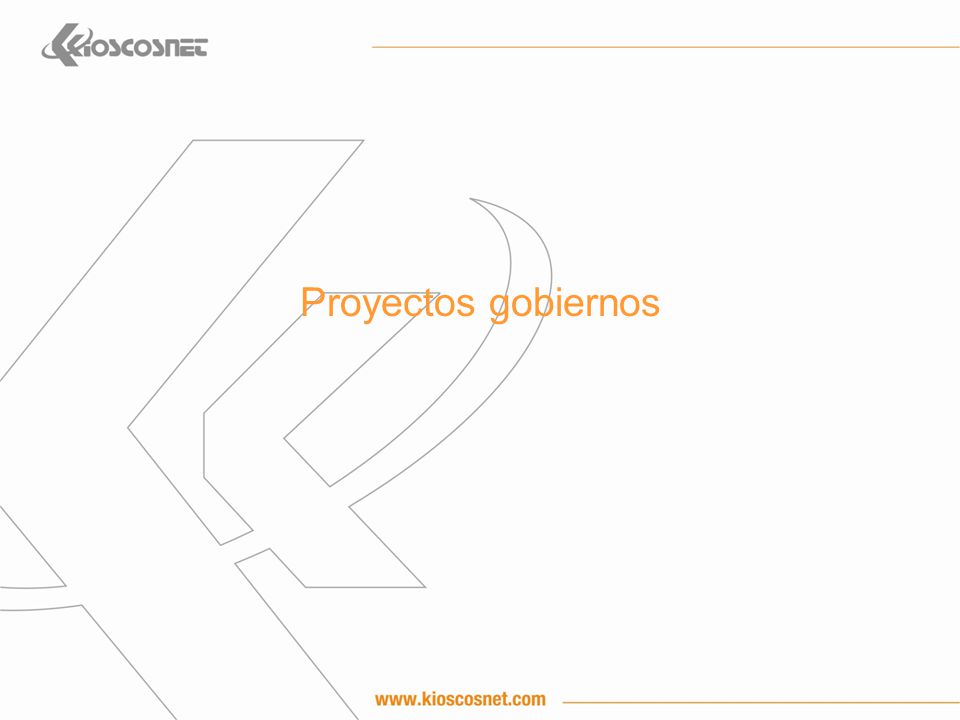 KIOSCOSNET

Proyectos gobiernos

www.kioscosnet.com